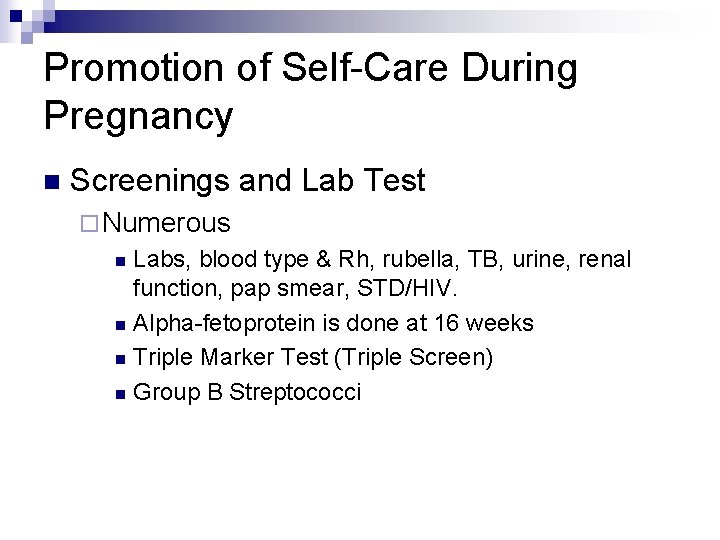 Promotion of Self-Care During Pregnancy

Screenings and Lab Test

Numerous

Labs, blood type & Rh, rubella, TB, urine, renal function, pap smear, STD/HIV.

Alpha-fetoprotein is done at 16 weeks

Triple Marker Test (Triple Screen)

Group B Streptococci